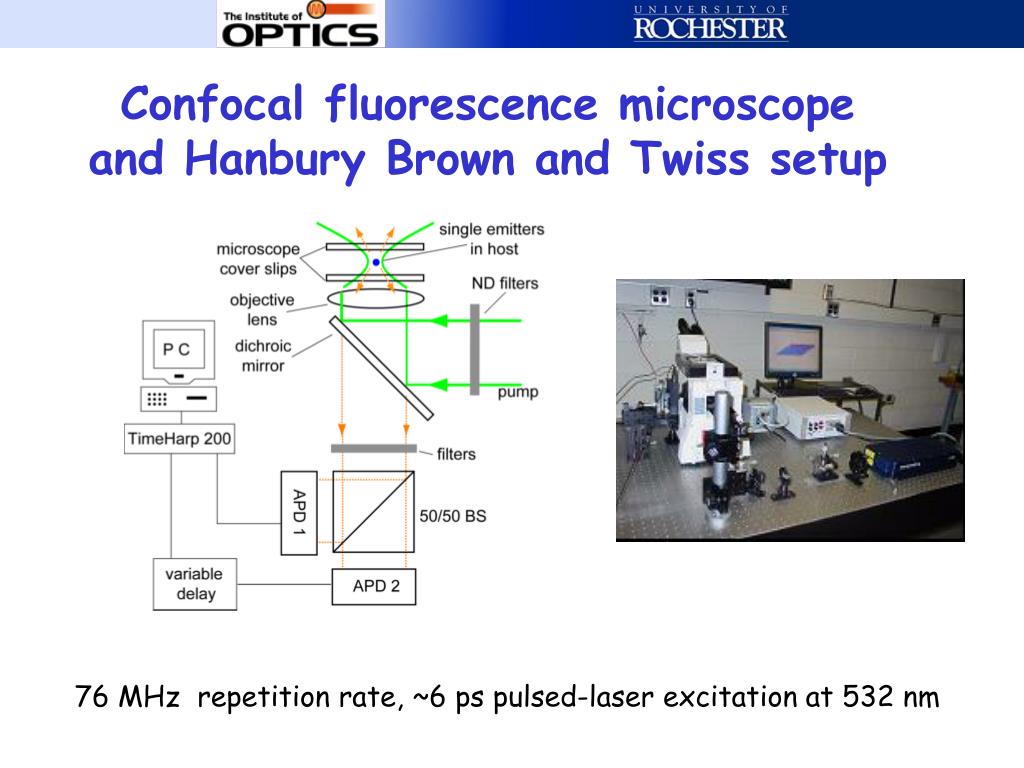 The Institute of OPTICS

UNIVERSITY OF ROCHESTER

Confocal fluorescence microscope and Hanbury Brown and Twiss setup

microscope cover slips

single emitters in host

objective lens

ND filters

dichroic mirror

pump

P C

TimeHarp 200

filters

APD 1

50/50 BS

variable delay

APD 2

76 MHz repetition rate, ~6 ps pulsed-laser excitation at 532 nm